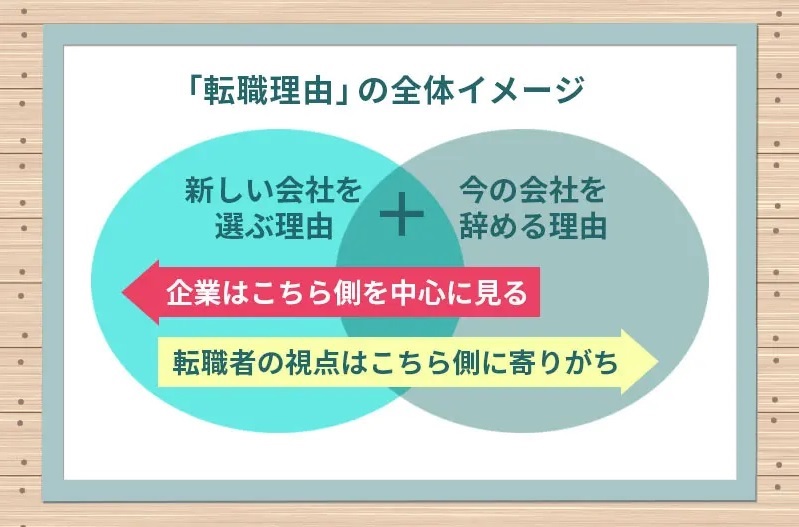 「転職理由」の全体イメージ

新しい会社を選ぶ理由

+

今の会社を辞める理由

企業はこちら側を中心に見る

転職者の視点はこちら側に寄りがち